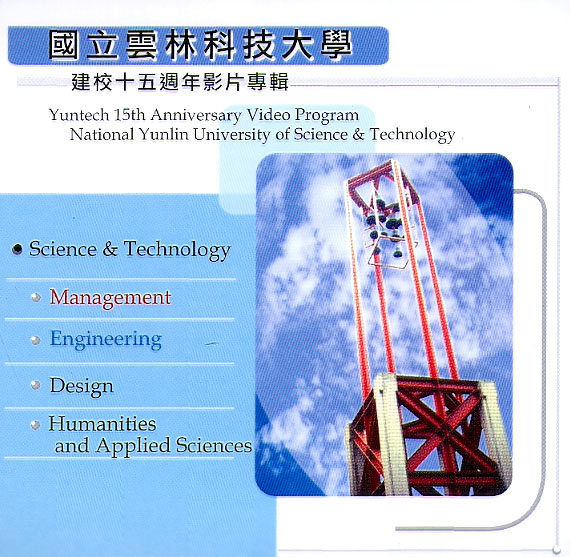 國立雲林科技大學

建校十五週年影片專輯

Yuntech 15th Anniversary Video Program
National Yunlin University of Science & Technology

Science & Technology

Management

Engineering

Design

Humanities and Applied Sciences